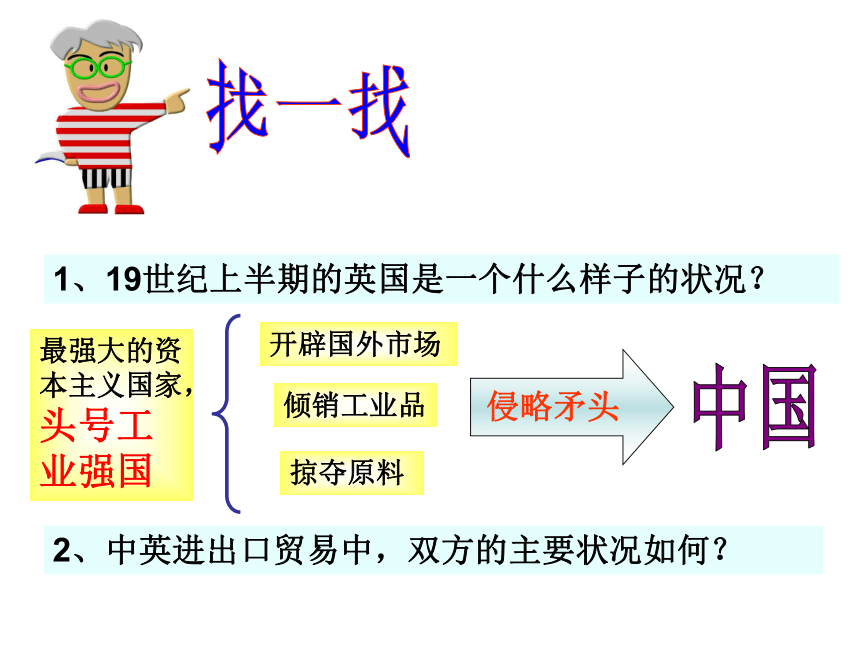 找一找

1、19世纪上半期的英国是一个什么样子的状况？

最强大的资本主义国家，头号工业强国

开辟国外市场

倾销工业品

掠夺原料

侵略矛头

中国

2、中英进出口贸易中，双方的主要状况如何？